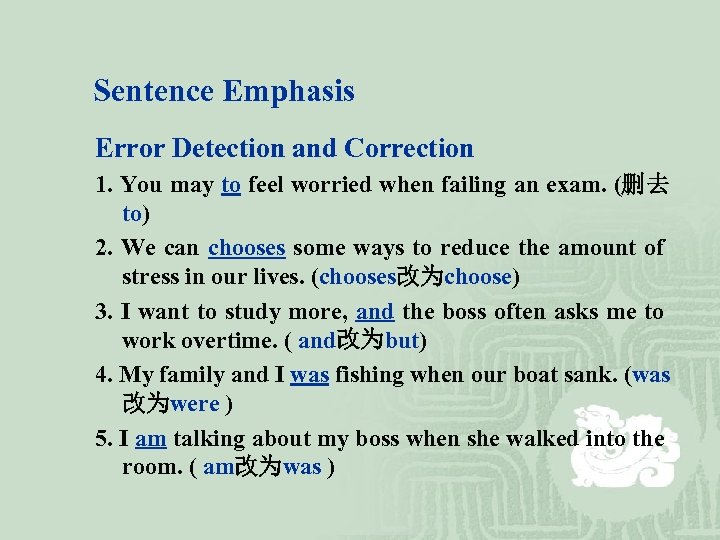 Sentence Emphasis

Error Detection and Correction

1. You may to feel worried when failing an exam. (删去 to)

2. We can chooses some ways to reduce the amount of stress in our lives. (chooses改为choose)

3. I want to study more, and the boss often asks me to work overtime. ( and改为but)

4. My family and I was fishing when our boat sank. (was 改为were )

5. I am talking about my boss when she walked into the room. ( am改为was )